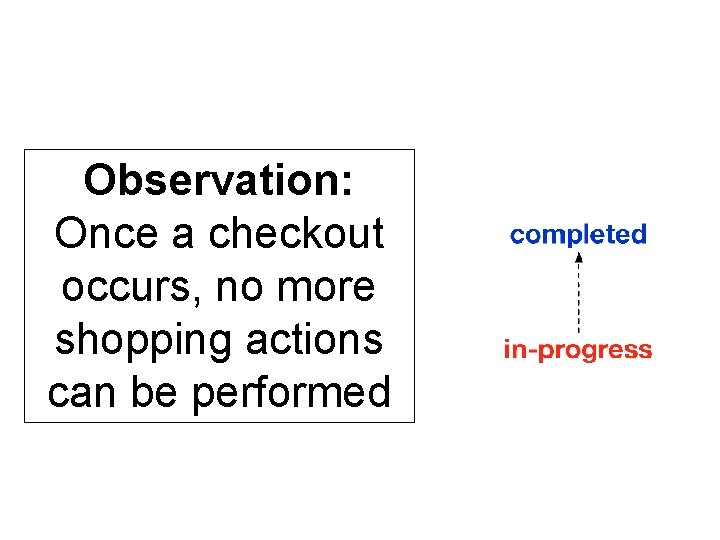 Observation:
Once a checkout occurs, no more shopping actions can be performed

completed

in-progress